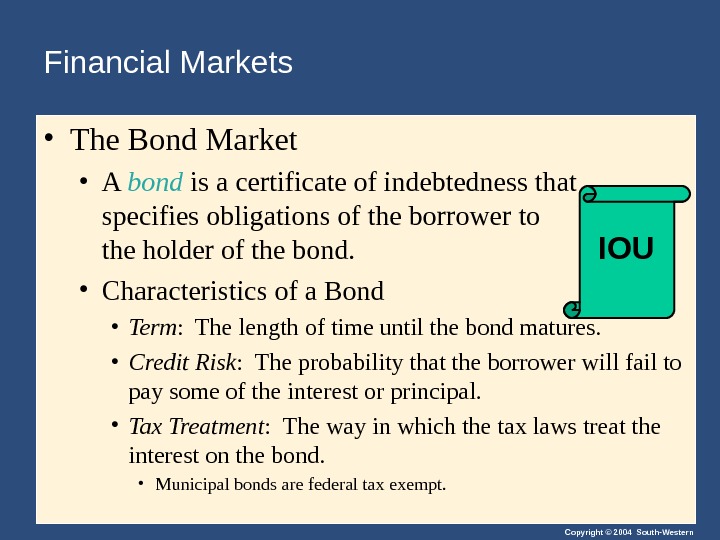 Financial Markets

• The Bond Market

• A bond is a certificate of indebtedness that specifies obligations of the borrower to the holder of the bond.

IOU

• Characteristics of a Bond

• Term: The length of time until the bond matures.

• Credit Risk: The probability that the borrower will fail to pay some of the interest or principal.

• Tax Treatment: The way in which the tax laws treat the interest on the bond.

• Municipal bonds are federal tax exempt.

Copyright © 2004 South-Western